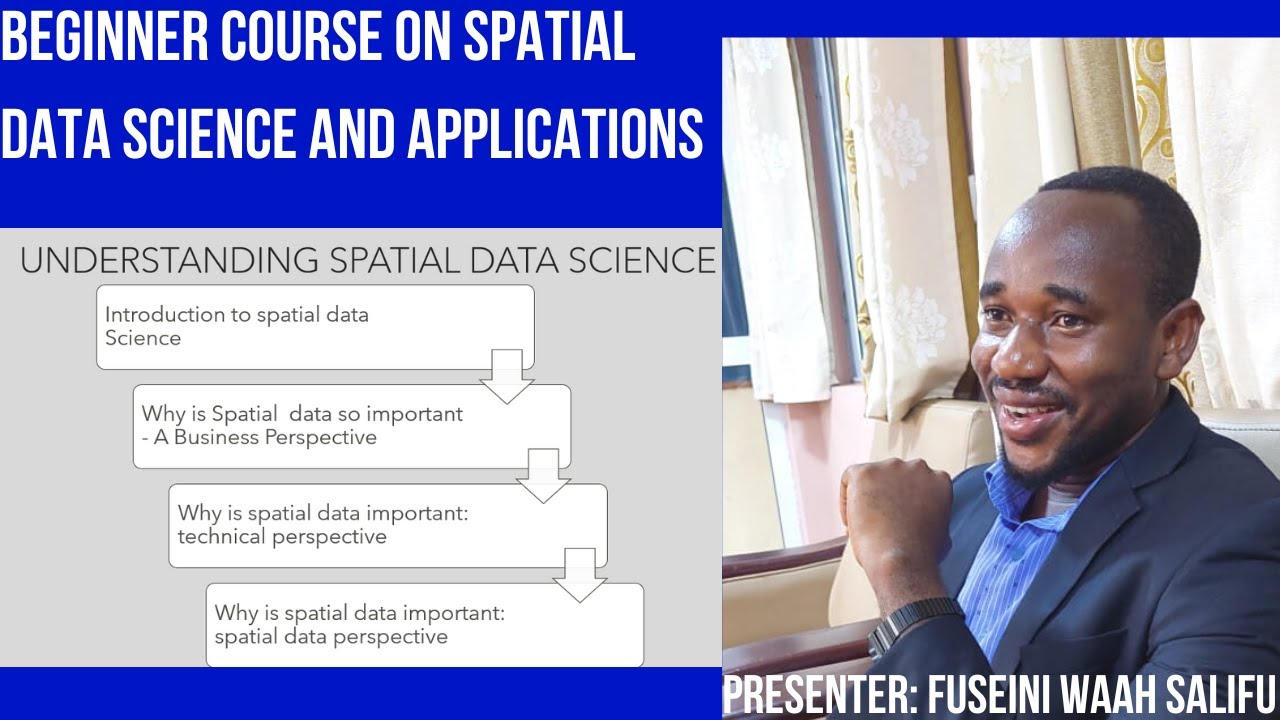 BEGINNER COURSE ON SPATIAL DATA SCIENCE AND APPLICATIONS

UNDERSTANDING SPATIAL DATA SCIENCE

Introduction to spatial data Science

Why is Spatial data so important - A Business Perspective

Why is spatial data important: technical perspective

Why is spatial data important: spatial data perspective

PRESENTER: FUSEINI WAAH SALIFU